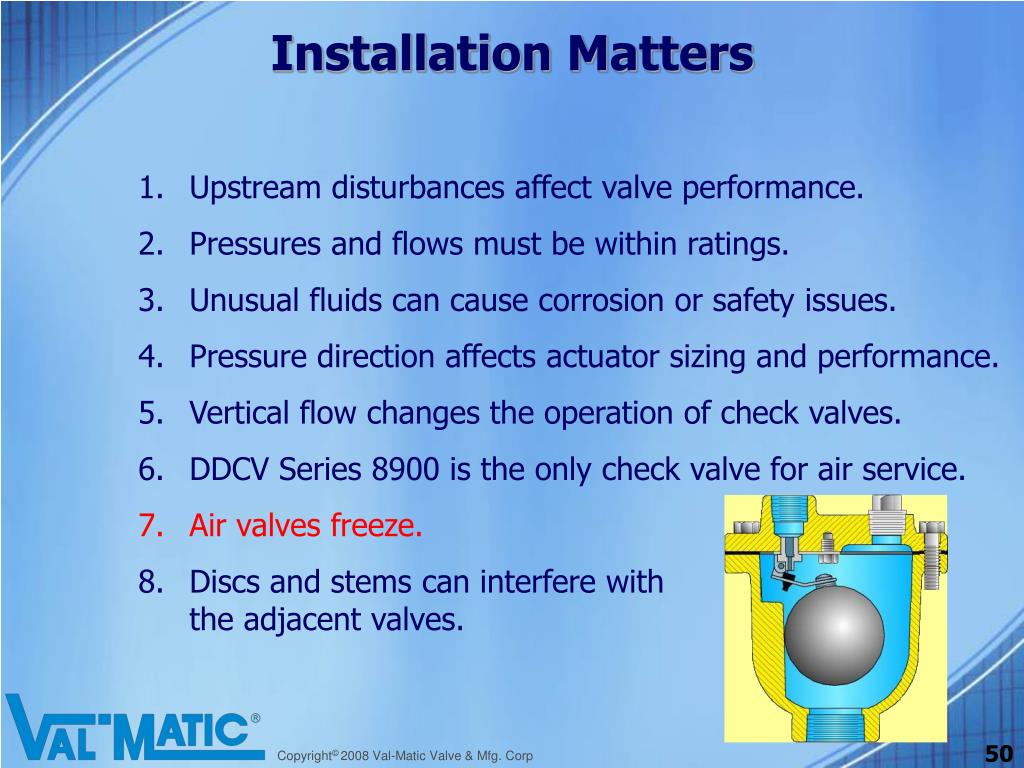 Installation Matters

1. Upstream disturbances affect valve performance.
2. Pressures and flows must be within ratings.
3. Unusual fluids can cause corrosion or safety issues.
4. Pressure direction affects actuator sizing and performance.
5. Vertical flow changes the operation of check valves.
6. DDCV Series 8900 is the only check valve for air service.
7. Air valves freeze.
8. Discs and stems can interfere with the adjacent valves.

VAL-MATIC®

Copyright© 2008 Val-Matic Valve & Mfg. Corp

50